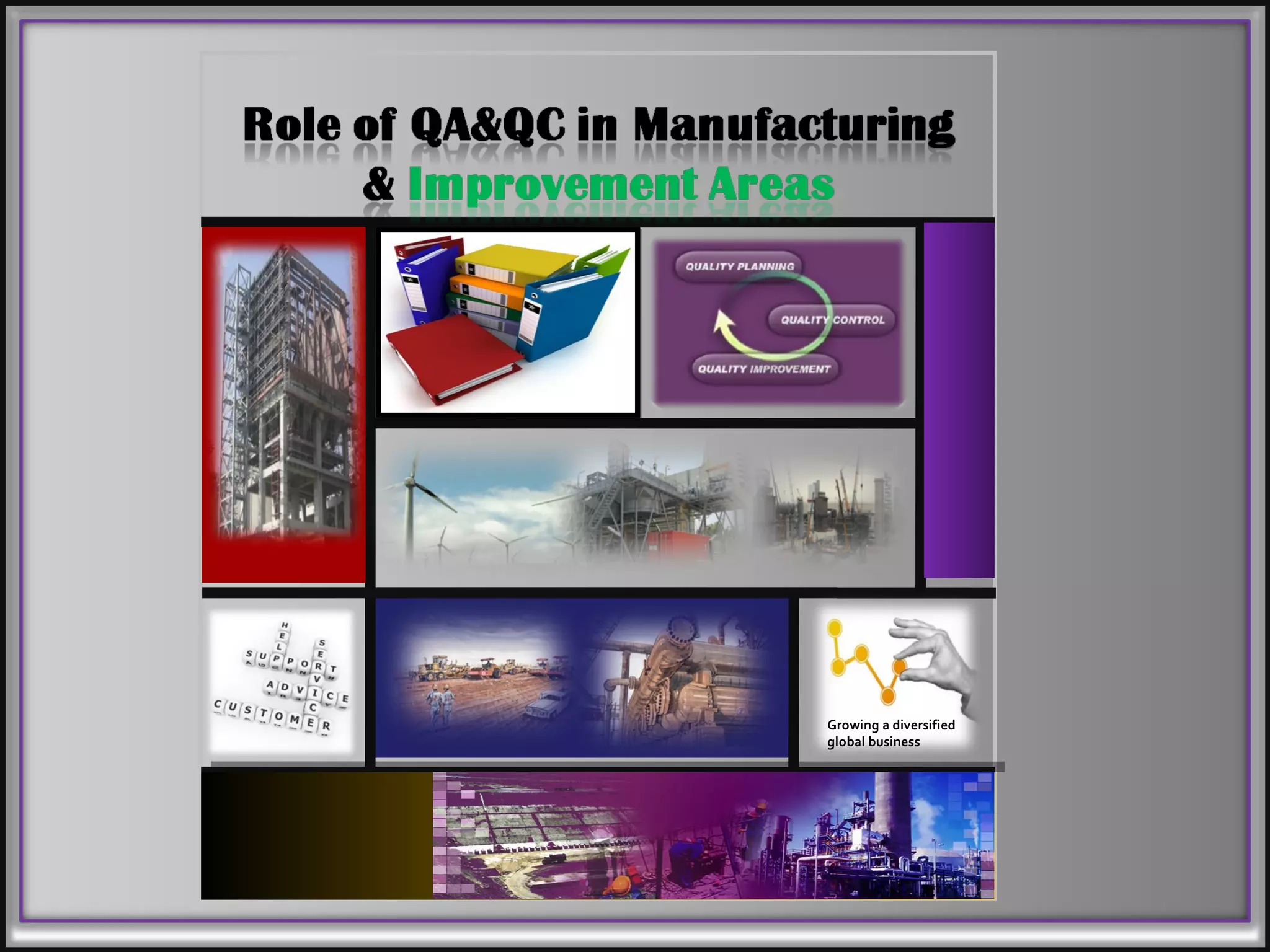 Role of QA&QC in Manufacturing
& Improvement Areas

QUALITY PLANNING
QUALITY CONTROL
QUALITY IMPROVEMENT

HELP
SUPPORT
SERVICE
ADVICE
CUSTOMER

Growing a diversified global business